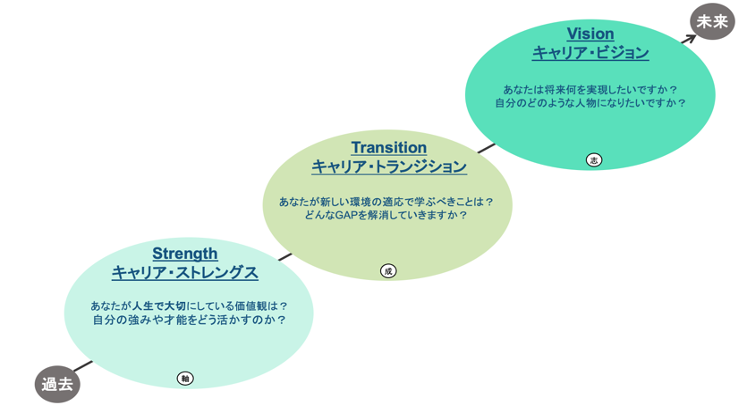 未来

Vision
キャリア・ビジョン

あなたは将来何を実現したいですか？
自分のどのような人物になりたいですか？

志

Transition
キャリア・トランジション

あなたが新しい環境の適応で学ぶべきことは？
どんなGAPを解消していきますか？

成

Strength
キャリア・ストレングス

あなたが人生で大切にしている価値観は？
自分の強みや才能をどう活かすのか？

軸

過去